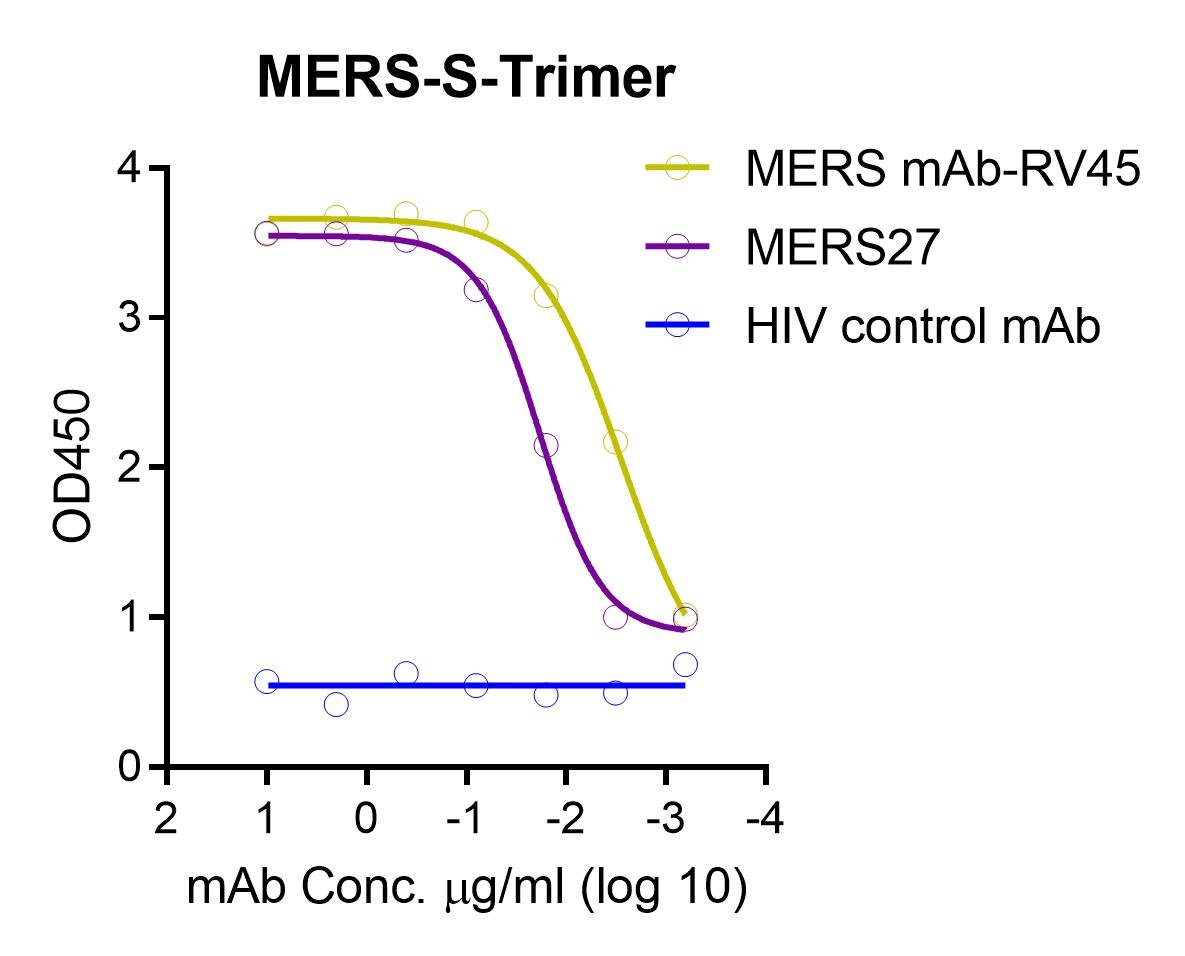 MERS-S-Trimer

MERS mAb-RV45
MERS27
HIV control mAb

OD450

4
3
2
1
0

2
1
0
-1
-2
-3
-4

mAb Conc. μg/ml (log 10)